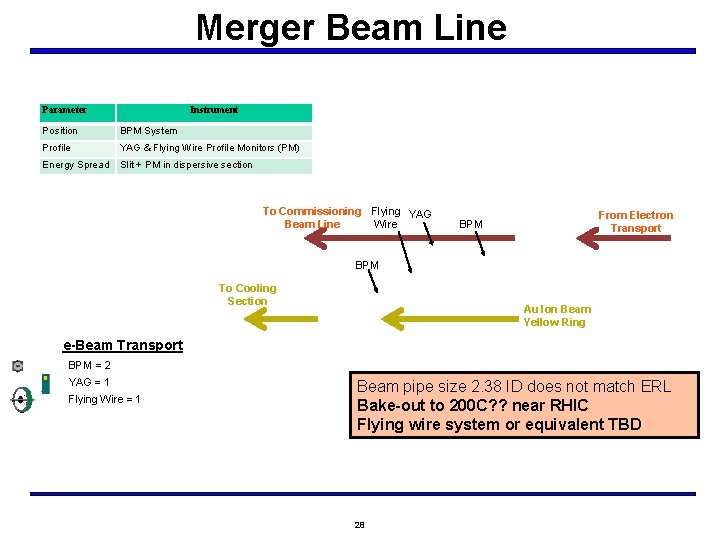 Merger Beam Line

| Parameter | Instrument |
|---|---|
| Position | BPM System |
| Profile | YAG & Flying Wire Profile Monitors (PM) |
| Energy Spread | Slit + PM in dispersive section |

To Commissioning Beam Line

Flying Wire

YAG

BPM

From Electron Transport

BPM

To Cooling Section

Au Ion Beam Yellow Ring

e-Beam Transport

BPM = 2

YAG = 1

Flying Wire = 1

Beam pipe size 2.38 ID does not match ERL
Bake-out to 200C?? near RHIC
Flying wire system or equivalent TBD

28